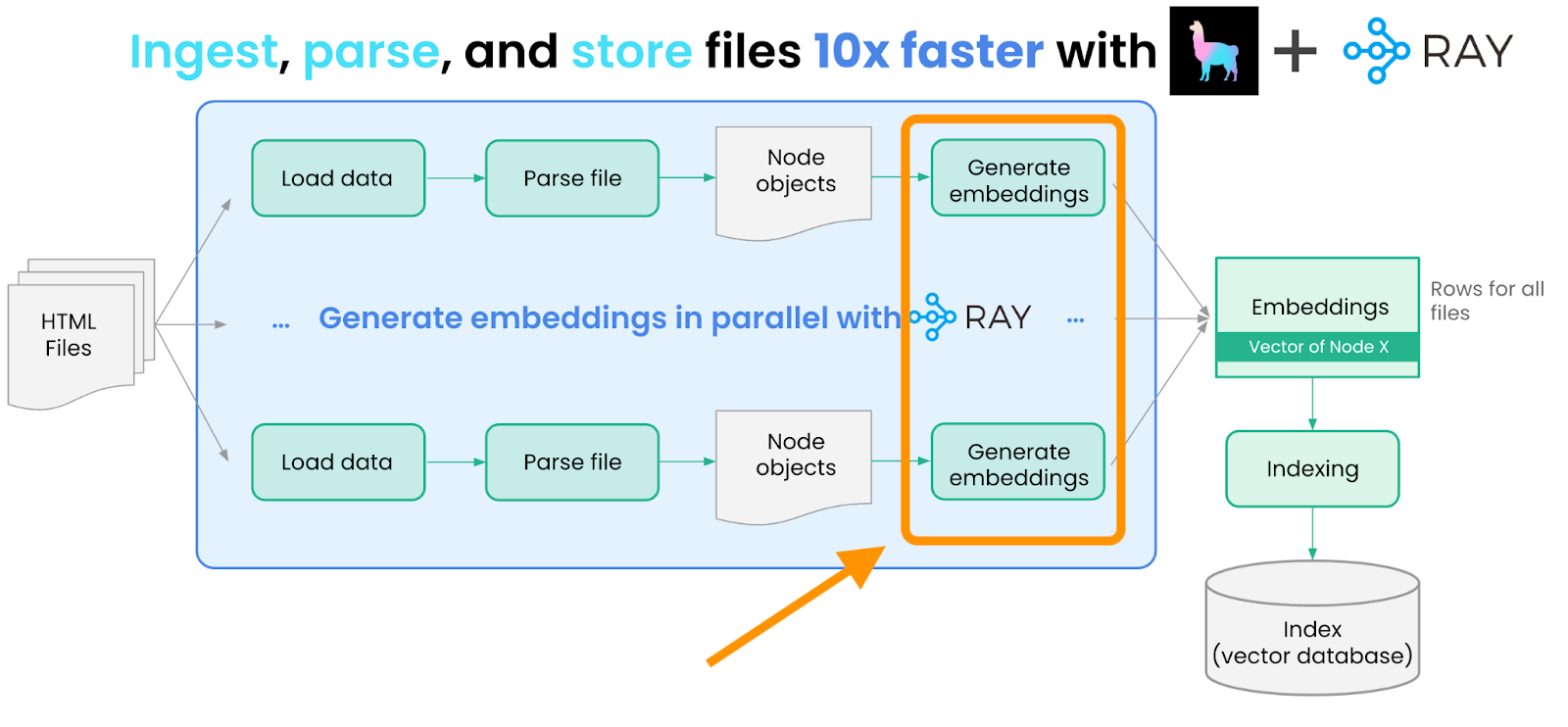 Ingest, parse, and store files 10x faster with + RAY

HTML Files

Load data

Parse file

Node objects

Generate embeddings

... Generate embeddings in parallel with RAY ...

Load data

Parse file

Node objects

Generate embeddings

Embeddings

Vector of Node X

Rows for all files

Indexing

Index (vector database)